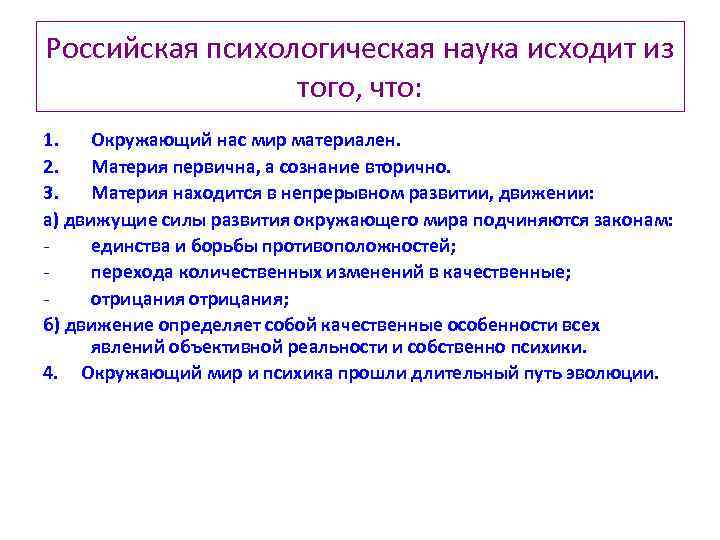 Российская психологическая наука исходит из того, что:

1. Окружающий нас мир материален.

2. Материя первична, а сознание вторично.

3. Материя находится в непрерывном развитии, движении:

а) движущие силы развития окружающего мира подчиняются законам:

- единства и борьбы противоположностей;

- перехода количественных изменений в качественные;

- отрицания отрицания;

б) движение определяет собой качественные особенности всех явлений объективной реальности и собственно психики.

4. Окружающий мир и психика прошли длительный путь эволюции.